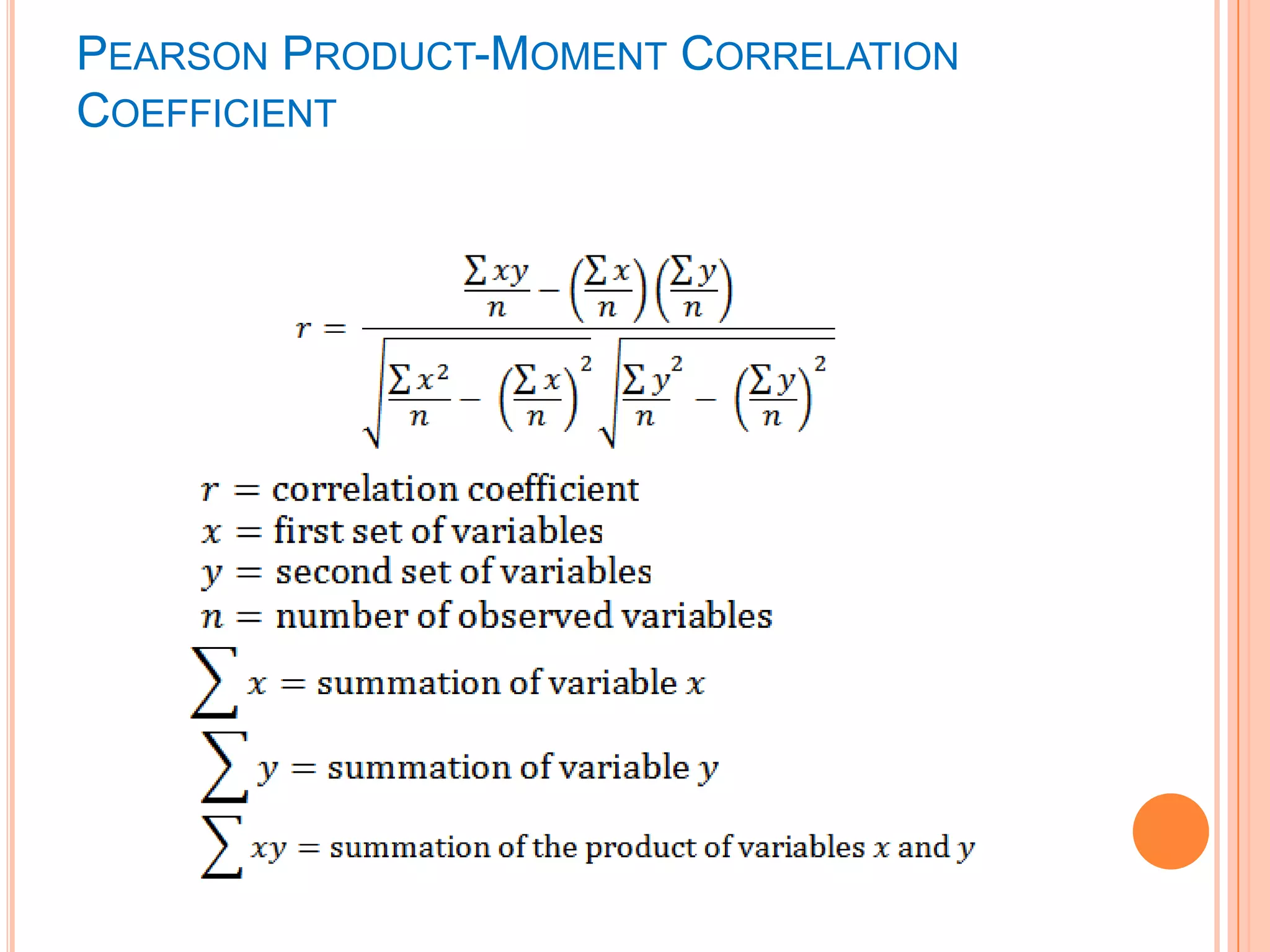 PEARSON PRODUCT-MOMENT CORRELATION COEFFICIENT

$r = \frac{\frac{\sum xy}{n} - \left(\frac{\sum x}{n}\right)\left(\frac{\sum y}{n}\right)}{\sqrt{\frac{\sum x^2}{n} - \left(\frac{\sum x}{n}\right)^2}\sqrt{\frac{\sum y^2}{n} - \left(\frac{\sum y}{n}\right)^2}}$

$r$ = correlation coefficient
$x$ = first set of variables
$y$ = second set of variables
$n$ = number of observed variables
$\sum x$ = summation of variable $x$
$\sum y$ = summation of variable $y$
$\sum xy$ = summation of the product of variables $x$ and $y$